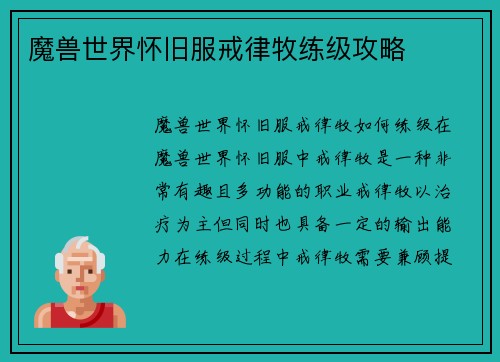 魔兽世界怀旧服戒律牧练级攻略

魔兽世界怀旧服戒律牧如何练级在魔兽世界怀旧服中戒律牧是一种非常有趣且多功能的职业戒律牧以治疗为主但同时也具备一定的输出能力在练级过程中戒律牧需要兼顾提